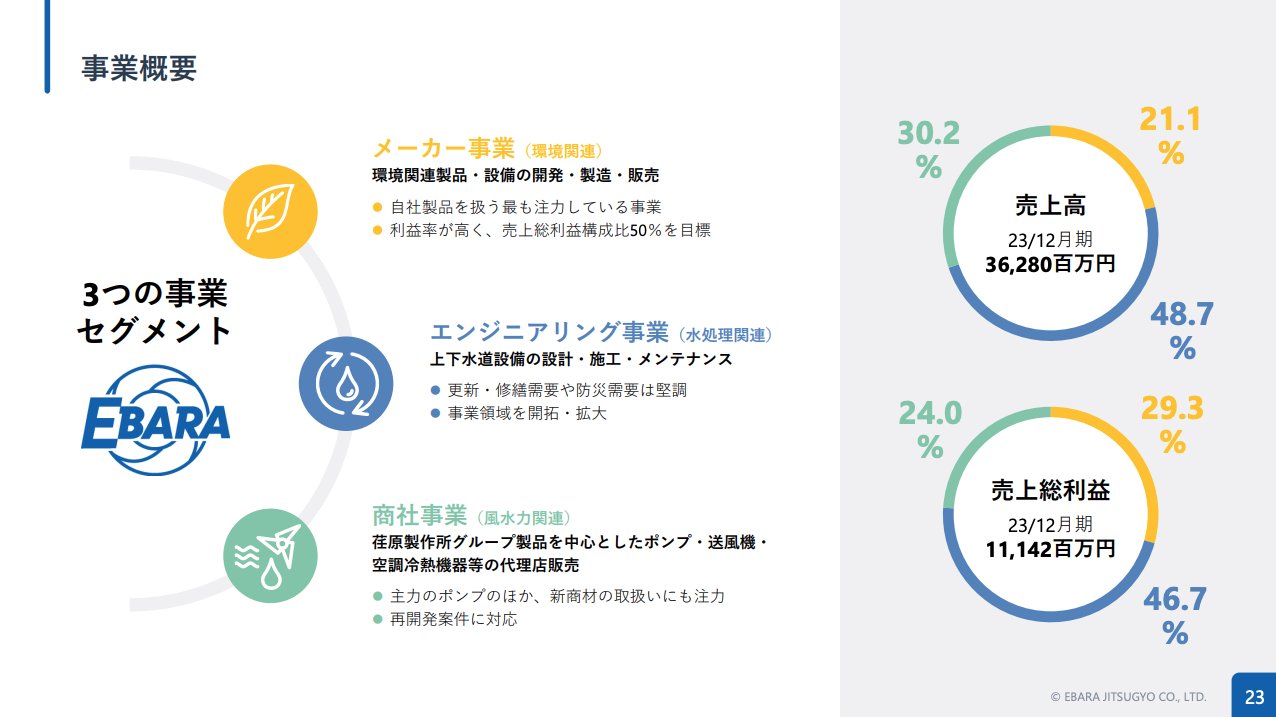 事業概要

3つの事業セグメント

EBARA

メーカー事業（環境関連）
環境関連製品・設備の開発・製造・販売
● 自社製品を扱う最も注力している事業
● 利益率が高く、売上総利益構成比50%を目標

エンジニアリング事業（水処理関連）
上下水道設備の設計・施工・メンテナンス
● 更新・修繕需要や防災需要は堅調
● 事業領域を開拓・拡大

商社事業（風水力関連）
荏原製作所グループ製品を中心としたポンプ・送風機・空調冷熱機器等の代理店販売
● 主力のポンプのほか、新商材の取扱いにも注力
● 再開発案件に対応

30.2 %
21.1 %
売上高
23/12月期
36,280百万円
48.7 %

24.0 %
29.3 %
売上総利益
23/12月期
11,142百万円
46.7 %

© EBARA JITSUGYO CO., LTD.
23